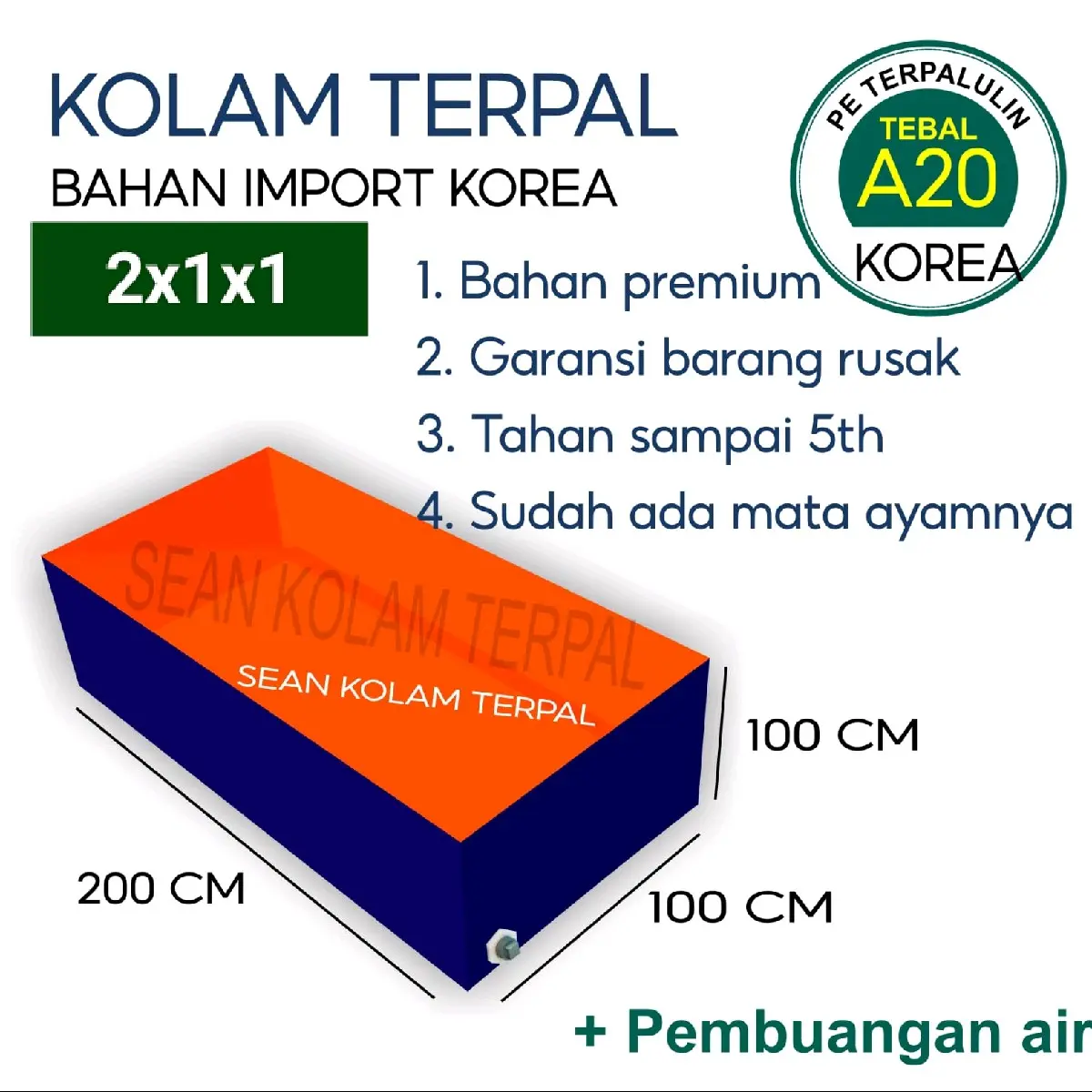 KOLAM TERPAL
BAHAN IMPORT KOREA

PE TERPALULIN
TEBAL
A20
KOREA

2x1x1

1. Bahan premium
2. Garansi barang rusak
3. Tahan sampai 5th
4. Sudah ada mata ayamnya

SEAN KOLAM TERPAL
SEAN KOLAM TERPAL

100 CM
200 CM
100 CM

+ Pembuangan air